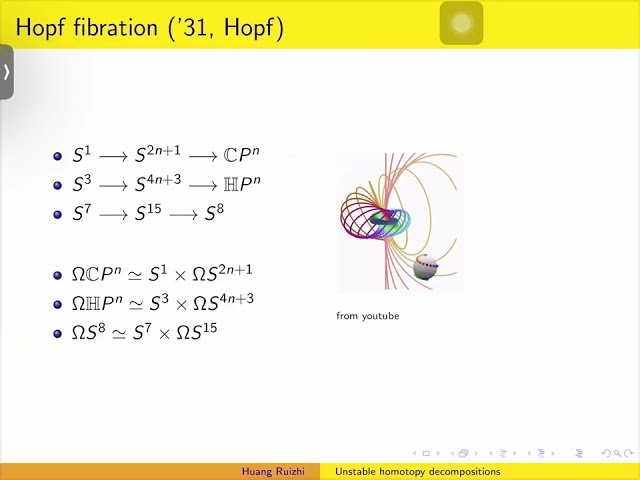 Hopf fibration ('31, Hopf)

- $S^1 \longrightarrow S^{2n+1} \longrightarrow \mathbb{C}P^n$
- $S^3 \longrightarrow S^{4n+3} \longrightarrow \mathbb{H}P^n$
- $S^7 \longrightarrow S^{15} \longrightarrow S^8$

- $\Omega\mathbb{C}P^n \simeq S^1 \times \Omega S^{2n+1}$
- $\Omega\mathbb{H}P^n \simeq S^3 \times \Omega S^{4n+3}$
- $\Omega S^8 \simeq S^7 \times \Omega S^{15}$

from youtube

Huang Ruizhi Unstable homotopy decompositions